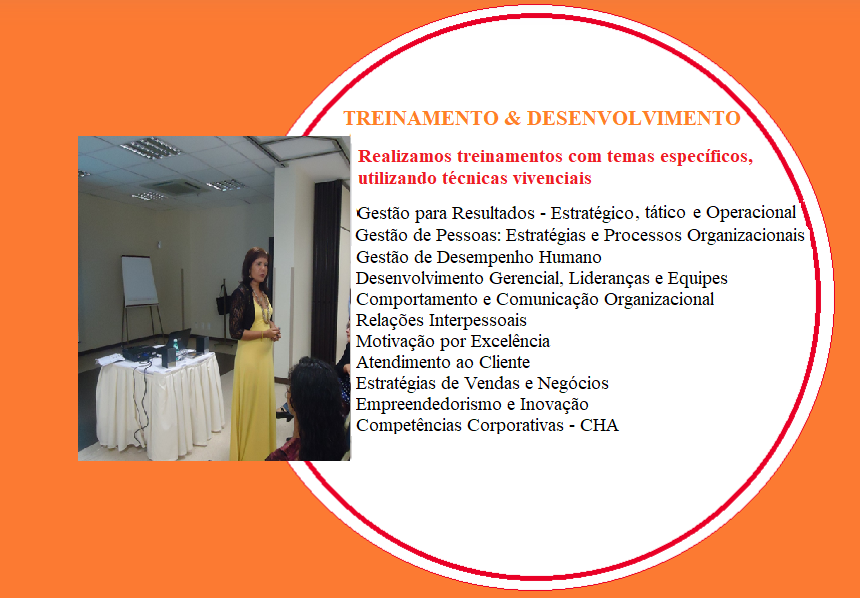 TREINAMENTO & DESENVOLVIMENTO

Realizamos treinamentos com temas específicos, utilizando técnicas vivenciais

Gestão para Resultados - Estratégico, tático e Operacional
Gestão de Pessoas: Estratégias e Processos Organizacionais
Gestão de Desempenho Humano
Desenvolvimento Gerencial, Lideranças e Equipes
Comportamento e Comunicação Organizacional
Relações Interpessoais
Motivação por Excelência
Atendimento ao Cliente
Estratégias de Vendas e Negócios
Empreendedorismo e Inovação
Competências Corporativas - CHA